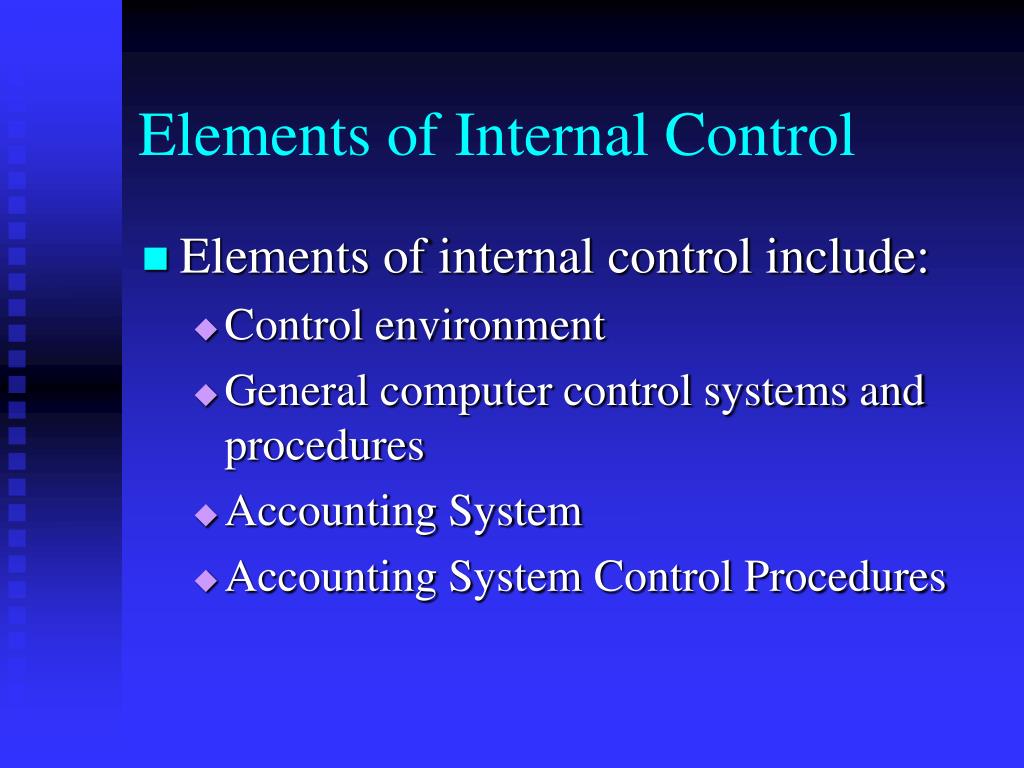 Elements of Internal Control

Elements of internal control include:

Control environment

General computer control systems and procedures

Accounting System

Accounting System Control Procedures